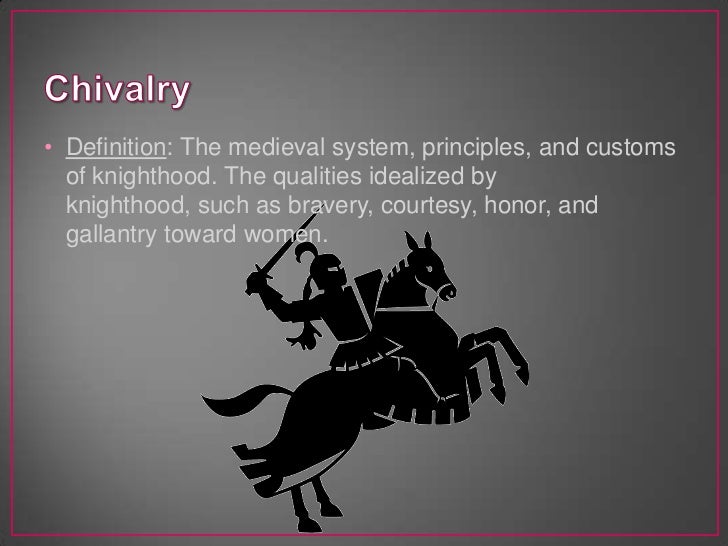 Chivalry

• Definition: The medieval system, principles, and customs of knighthood. The qualities idealized by knighthood, such as bravery, courtesy, honor, and gallantry toward women.